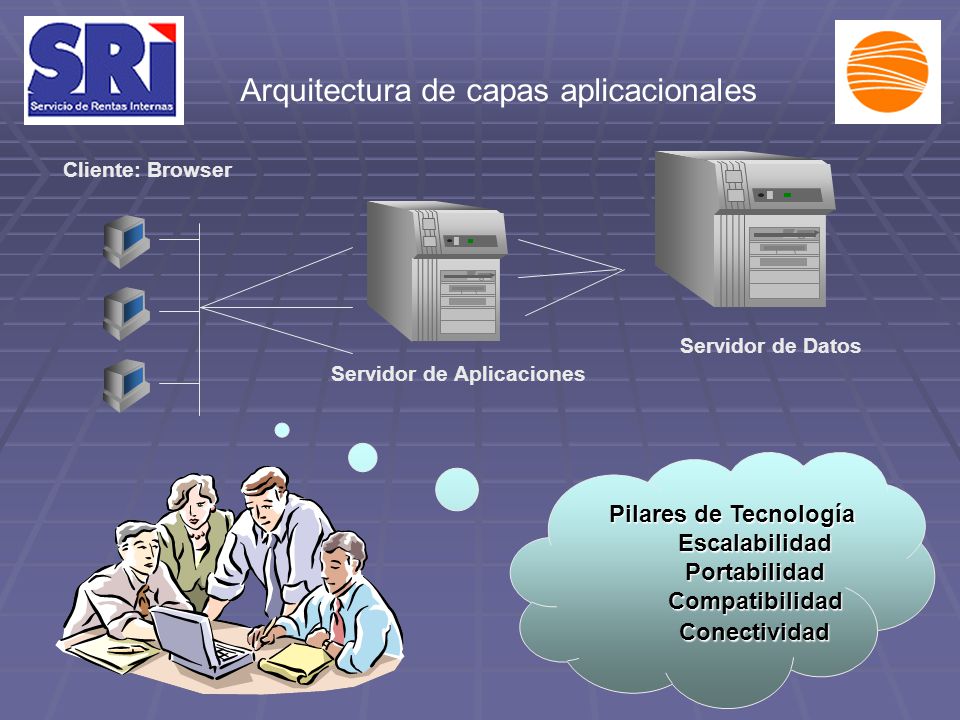 SRi
Servicio de Rentas Internas

Arquitectura de capas aplicacionales

Cliente: Browser

Servidor de Aplicaciones

Servidor de Datos

Pilares de Tecnología
Escalabilidad
Portabilidad
Compatibilidad
Conectividad